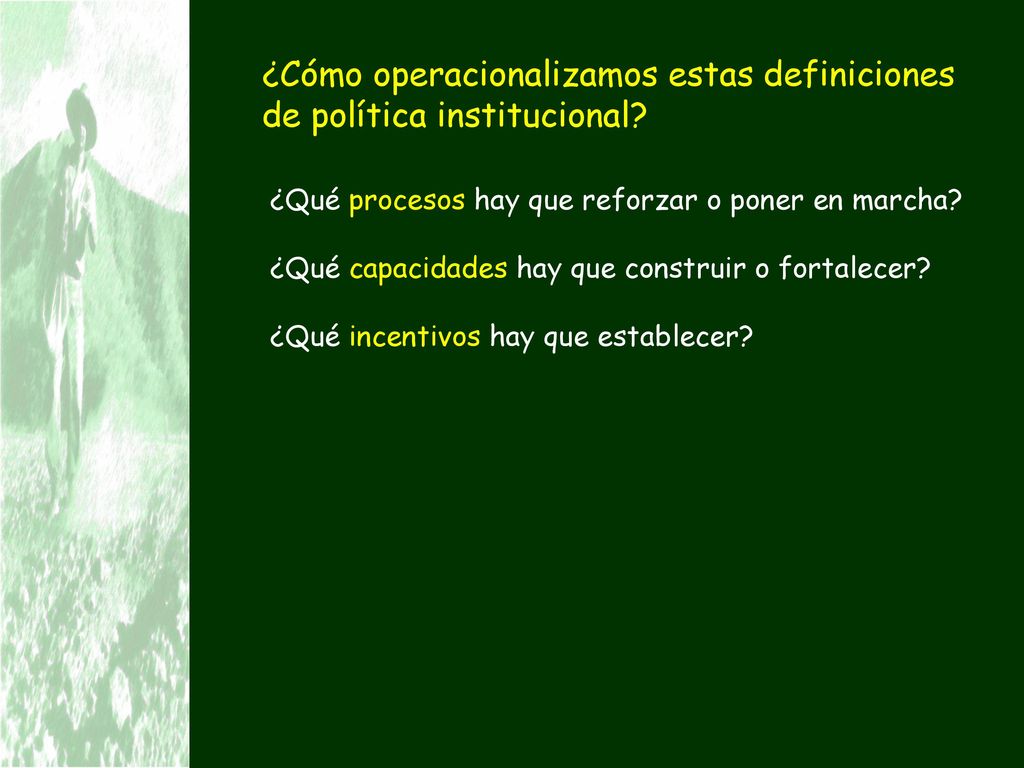 ¿Cómo operacionalizamos estas definiciones de política institucional?

¿Qué procesos hay que reforzar o poner en marcha?

¿Qué capacidades hay que construir o fortalecer?

¿Qué incentivos hay que establecer?